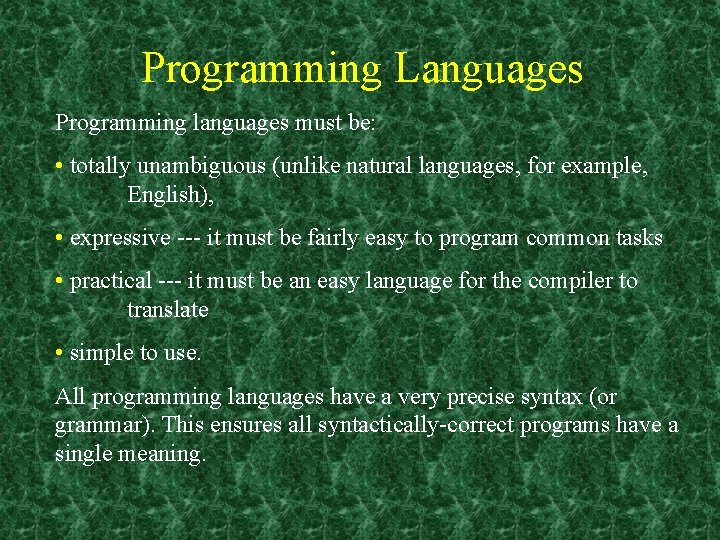 Programming Languages

Programming languages must be:

• totally unambiguous (unlike natural languages, for example, English),

• expressive --- it must be fairly easy to program common tasks

• practical --- it must be an easy language for the compiler to translate

• simple to use.

All programming languages have a very precise syntax (or grammar). This ensures all syntactically-correct programs have a single meaning.